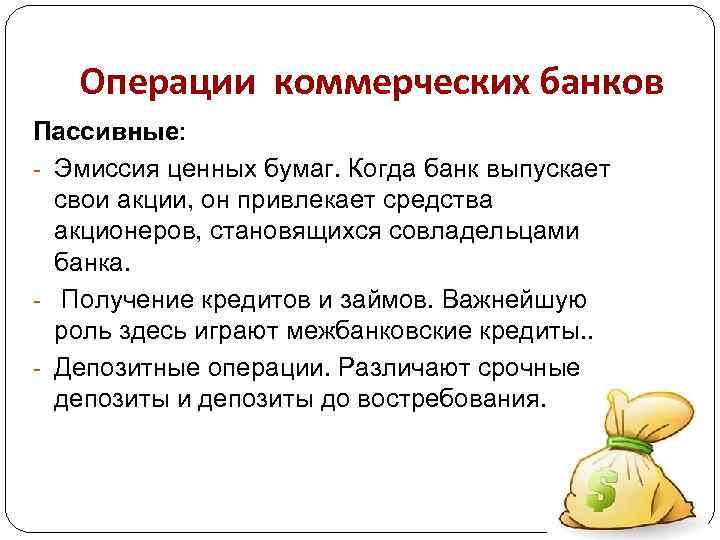 Операции коммерческих банков

Пассивные:

- Эмиссия ценных бумаг. Когда банк выпускает свои акции, он привлекает средства акционеров, становящихся совладельцами банка.
- Получение кредитов и займов. Важнейшую роль здесь играют межбанковские кредиты..
- Депозитные операции. Различают срочные депозиты и депозиты до востребования.

$